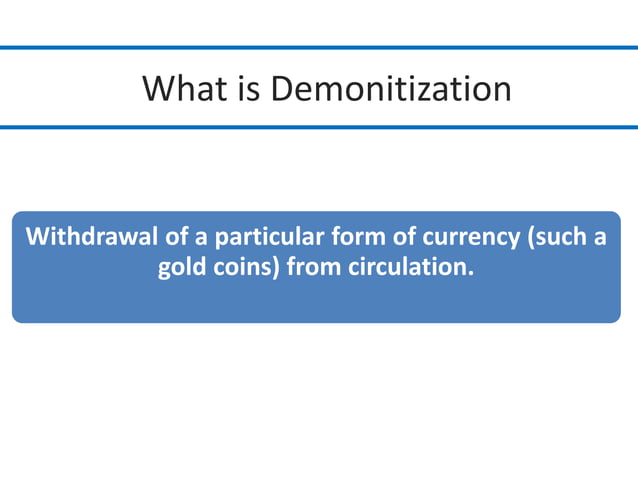 What is Demonitization

Withdrawal of a particular form of currency (such a gold coins) from circulation.